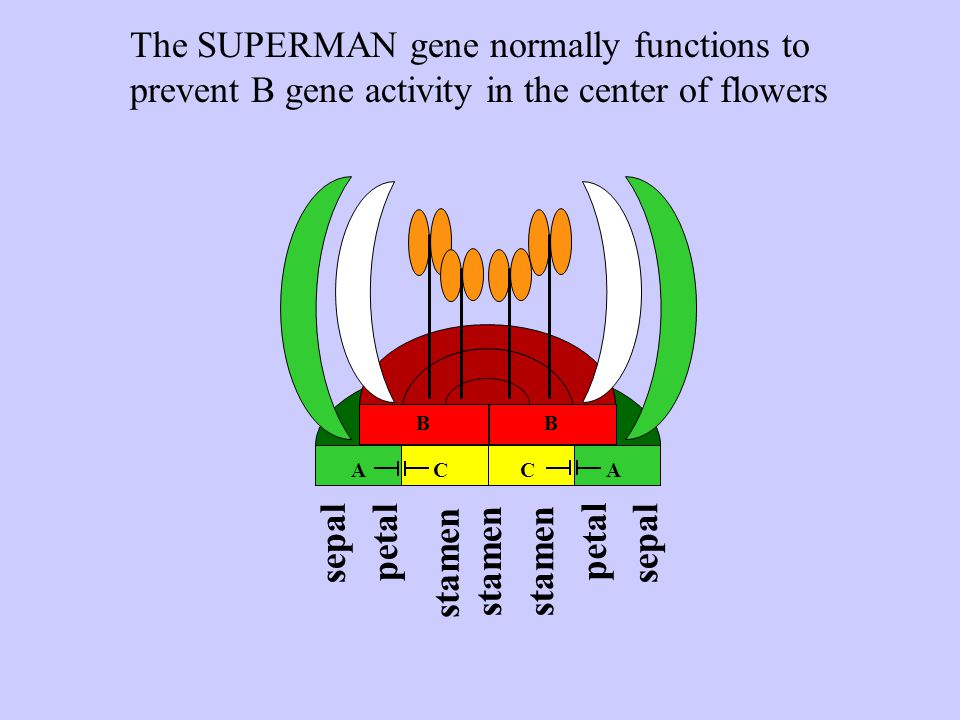 The SUPERMAN gene normally functions to prevent B gene activity in the center of flowers

B B

A C C A

sepal petal stamen stamen stamen petal sepal